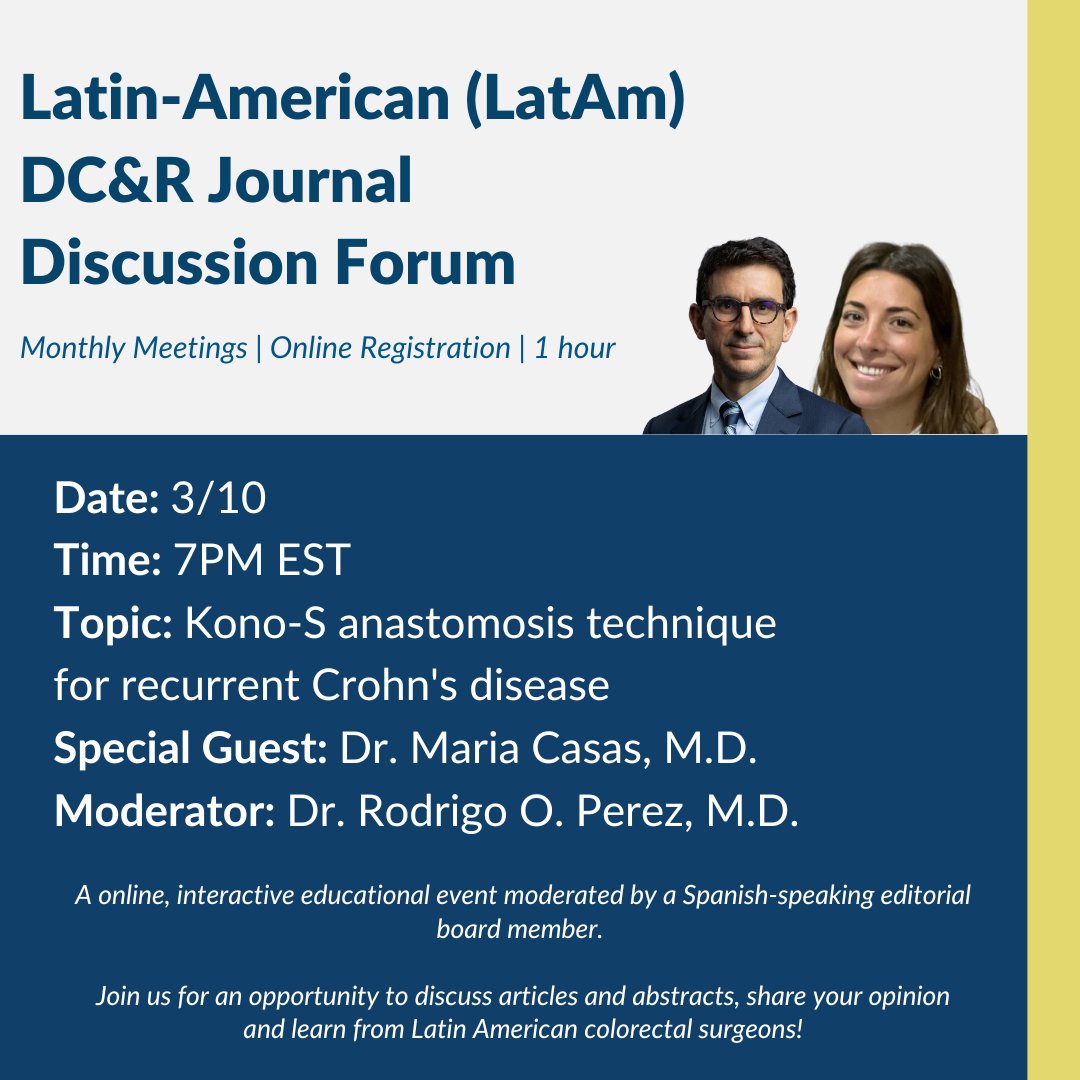 Latin-American (LatAm) DC&R Journal Discussion Forum

Monthly Meetings | Online Registration | 1 hour

Date: 3/10
Time: 7PM EST
Topic: Kono-S anastomosis technique for recurrent Crohn's disease
Special Guest: Dr. Maria Casas, M.D.
Moderator: Dr. Rodrigo O. Perez, M.D.

A online, interactive educational event moderated by a Spanish-speaking editorial board member.

Join us for an opportunity to discuss articles and abstracts, share your opinion and learn from Latin American colorectal surgeons!